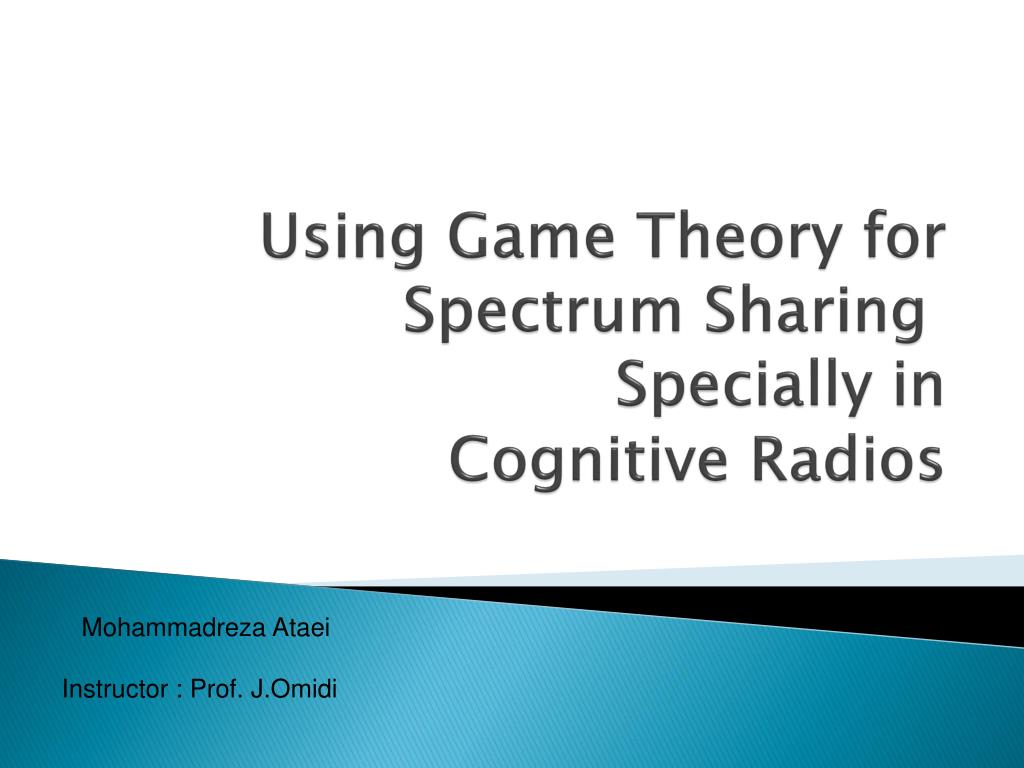 Using Game Theory for Spectrum Sharing Specially in Cognitive Radios

Mohammadreza Ataei

Instructor : Prof. J.Omidi